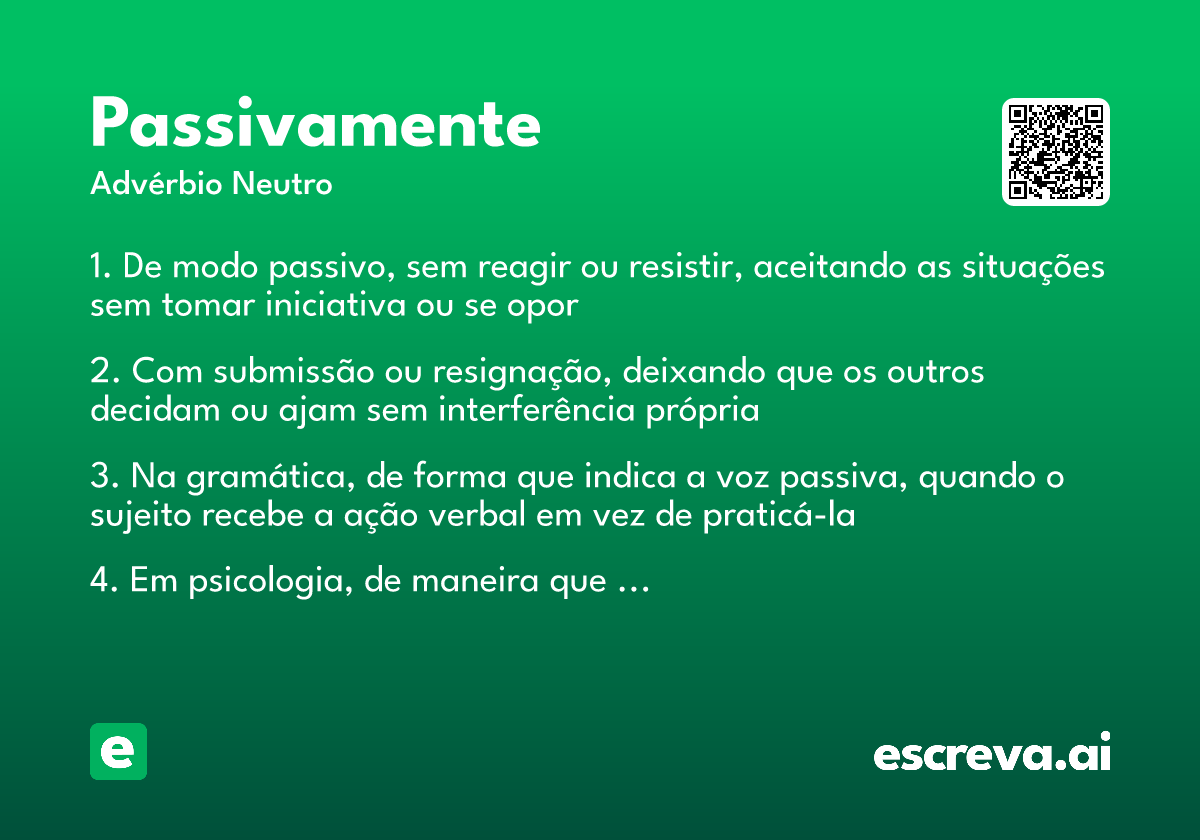 Passivamente
Advérbio Neutro

1. De modo passivo, sem reagir ou resistir, aceitando as situações sem tomar iniciativa ou se opor

2. Com submissão ou resignação, deixando que os outros decidam ou ajam sem interferência própria

3. Na gramática, de forma que indica a voz passiva, quando o sujeito recebe a ação verbal em vez de praticá-la

4. Em psicologia, de maneira que ...

e

escreva.ai